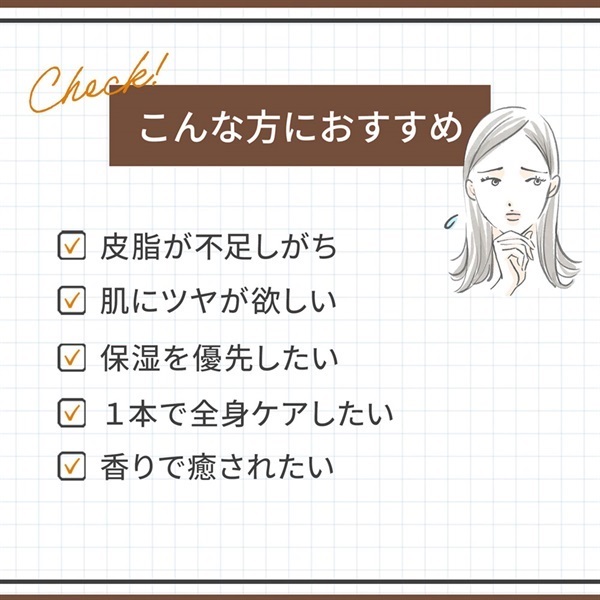 Check!

こんな方におすすめ

☑ 皮脂が不足しがち

☑ 肌にツヤが欲しい

☑ 保湿を優先したい

☑ １本で全身ケアしたい

☑ 香りで癒されたい